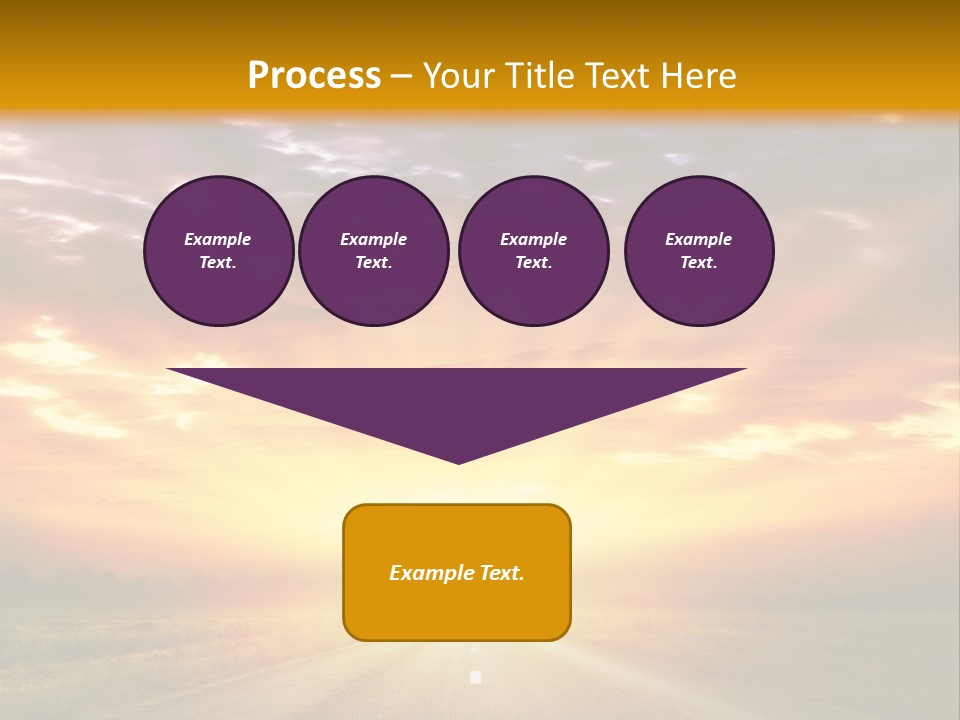 Process – Your Title Text Here

Example Text.

Example Text.

Example Text.

Example Text.

Example Text.